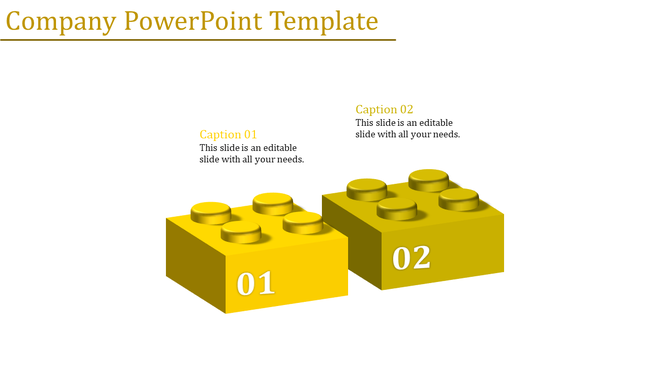 Company PowerPoint Template

Caption 01
This slide is an editable slide with all your needs.

Caption 02
This slide is an editable slide with all your needs.

01

02